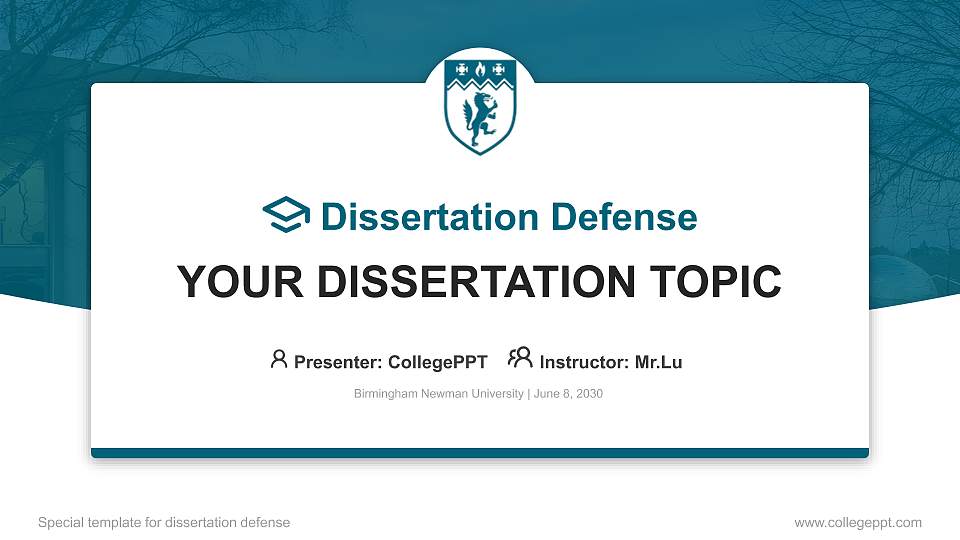 Dissertation Defense

YOUR DISSERTATION TOPIC

Presenter: CollegePPT Instructor: Mr.Lu

Birmingham Newman University | June 8, 2030

Special template for dissertation defense

www.collegeppt.com